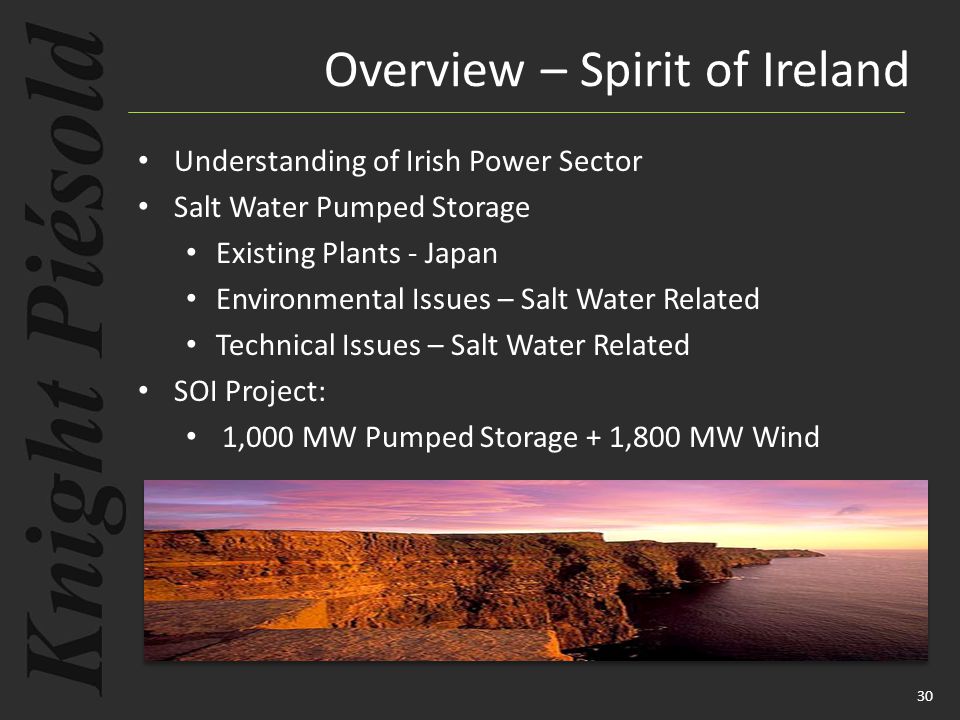 Knight Piésold

Overview – Spirit of Ireland

• Understanding of Irish Power Sector
• Salt Water Pumped Storage
  • Existing Plants - Japan
  • Environmental Issues – Salt Water Related
  • Technical Issues – Salt Water Related
• SOI Project:
  • 1,000 MW Pumped Storage + 1,800 MW Wind

30